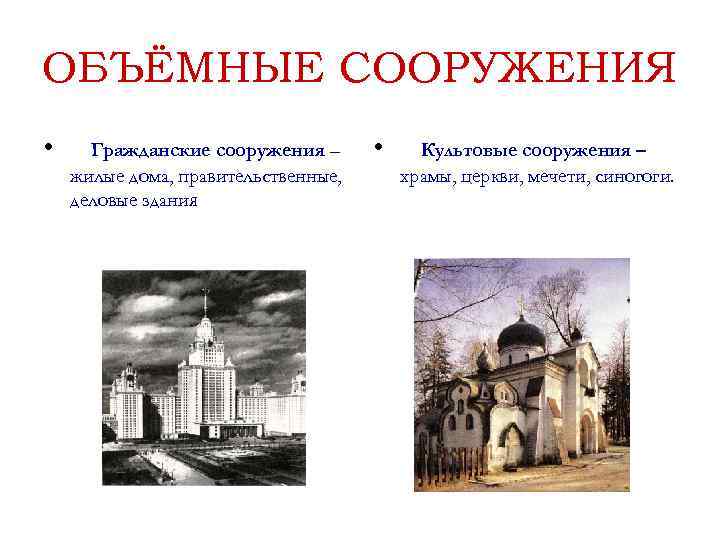 ОБЪЁМНЫЕ СООРУЖЕНИЯ

• Гражданские сооружения – жилые дома, правительственные, деловые здания

• Культовые сооружения – храмы, церкви, мечети, синогоги.